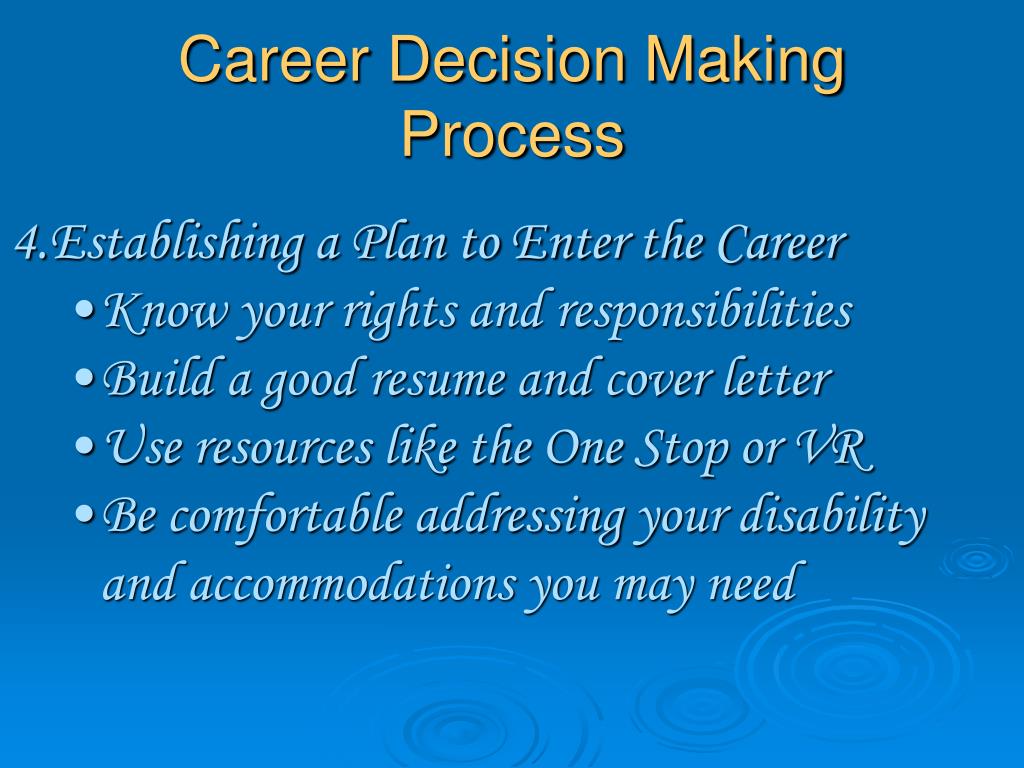 Career Decision Making Process

4.Establishing a Plan to Enter the Career

• Know your rights and responsibilities
• Build a good resume and cover letter
• Use resources like the One Stop or VR
• Be comfortable addressing your disability and accommodations you may need